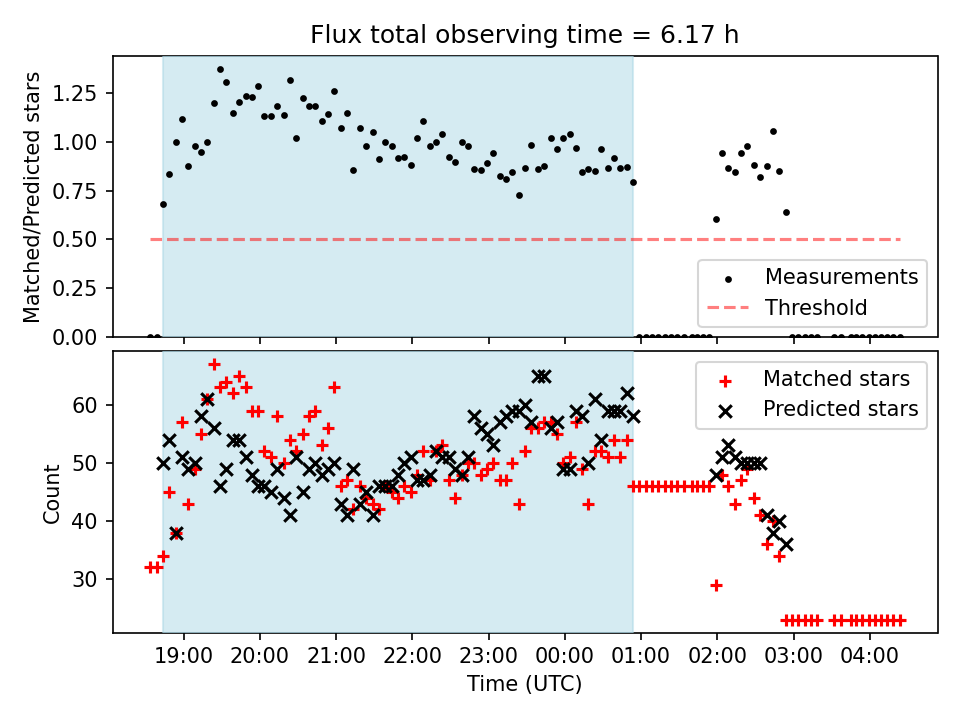 Flux total observing time = 6.17 h

Matched/Predicted stars

1.25
1.00
0.75
0.50
0.25
0.00

Measurements
Threshold

Count

60
50
40
30

Matched stars
Predicted stars

19:00 20:00 21:00 22:00 23:00 00:00 01:00 02:00 03:00 04:00

Time (UTC)